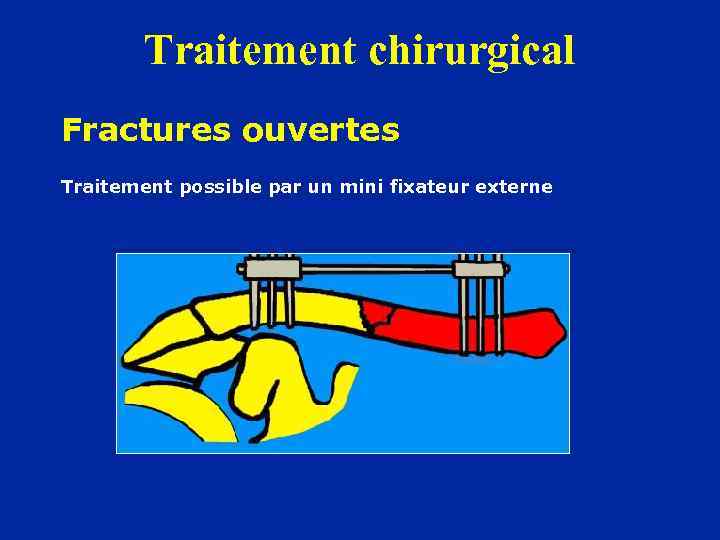 Traitement chirurgical

Fractures ouvertes

Traitement possible par un mini fixateur externe